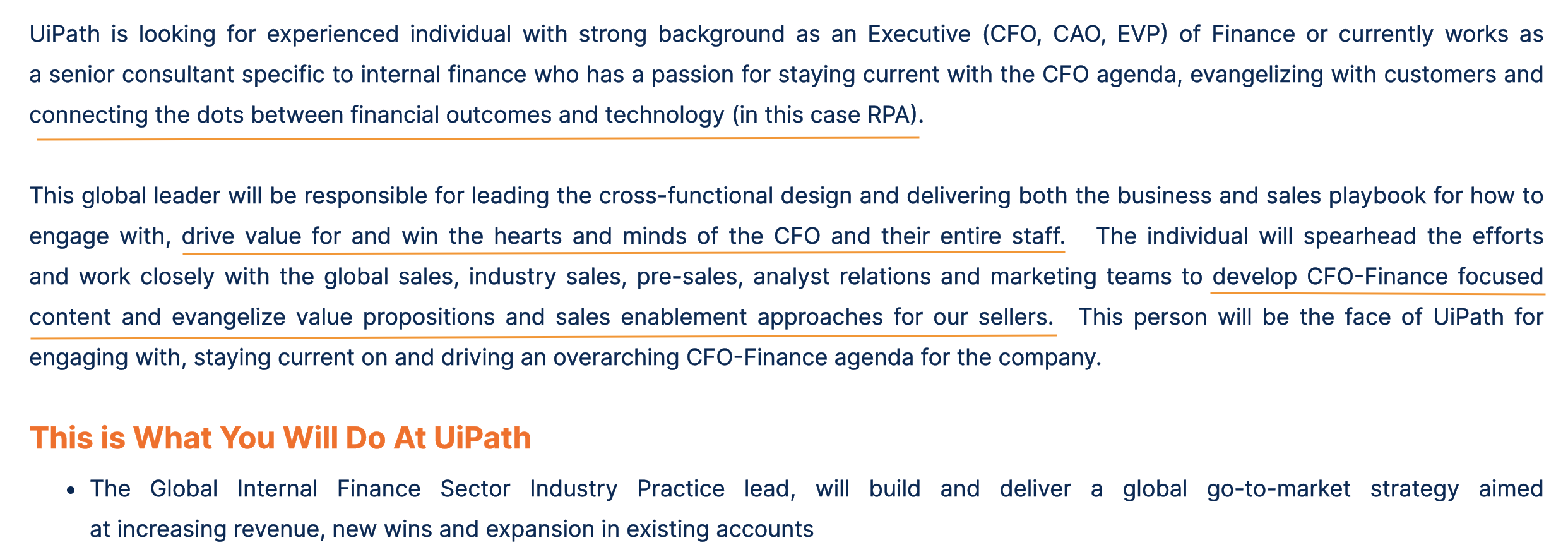 UiPath is looking for experienced individual with strong background as an Executive (CFO, CAO, EVP) of Finance or currently works as a senior consultant specific to internal finance who has a passion for staying current with the CFO agenda, evangelizing with customers and connecting the dots between financial outcomes and technology (in this case RPA).

This global leader will be responsible for leading the cross-functional design and delivering both the business and sales playbook for how to engage with, drive value for and win the hearts and minds of the CFO and their entire staff. The individual will spearhead the efforts and work closely with the global sales, industry sales, pre-sales, analyst relations and marketing teams to develop CFO-Finance focused content and evangelize value propositions and sales enablement approaches for our sellers. This person will be the face of UiPath for engaging with, staying current on and driving an overarching CFO-Finance agenda for the company.

This is What You Will Do At UiPath

• The Global Internal Finance Sector Industry Practice lead, will build and deliver a global go-to-market strategy aimed at increasing revenue, new wins and expansion in existing accounts